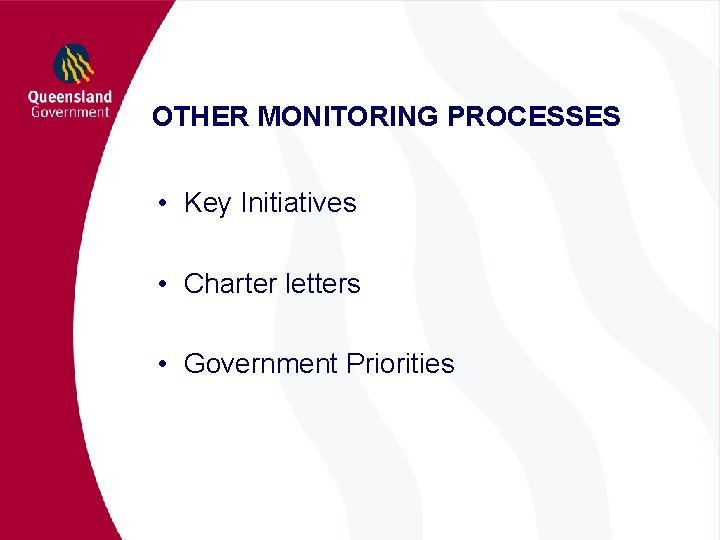 Queensland
Government

OTHER MONITORING PROCESSES

• Key Initiatives

• Charter letters

• Government Priorities